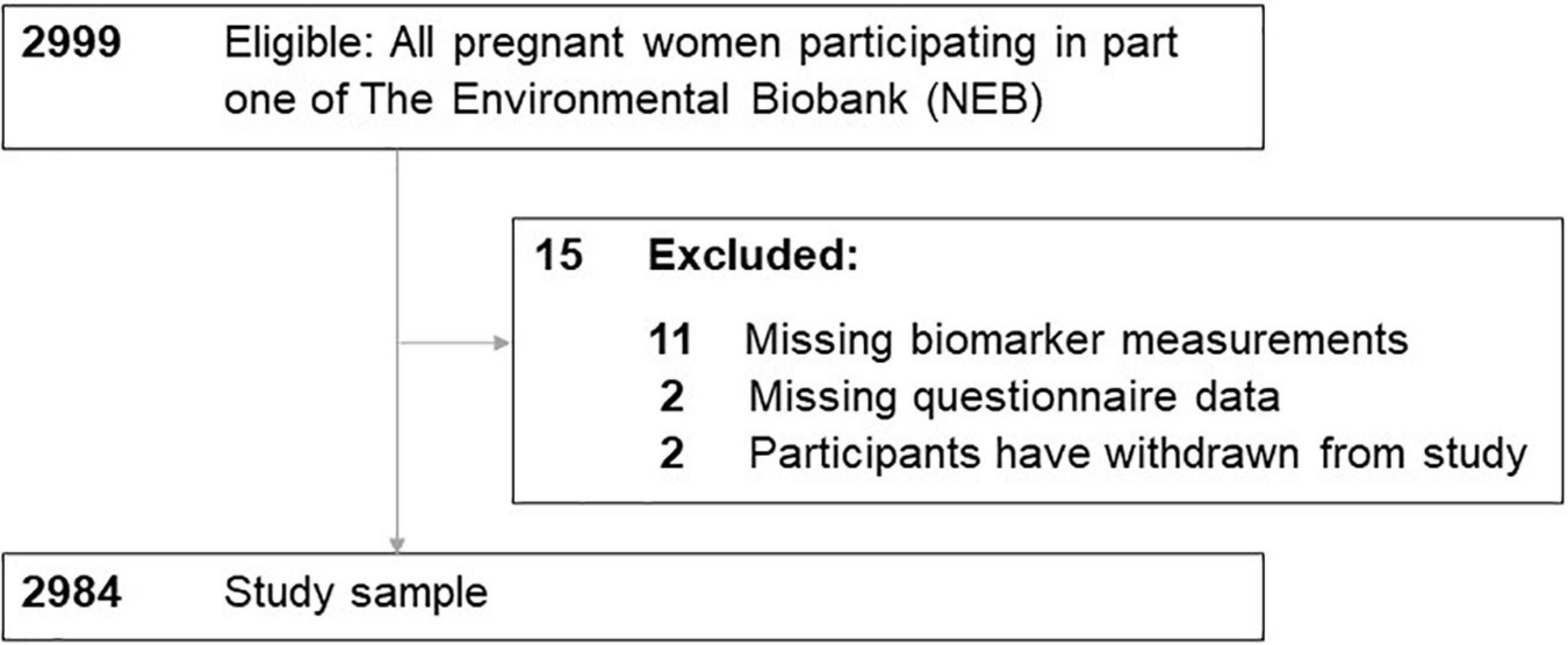 2999 Eligible: All pregnant women participating in part one of The Environmental Biobank (NEB)

15 Excluded:

11 Missing biomarker measurements
2 Missing questionnaire data
2 Participants have withdrawn from study

2984 Study sample